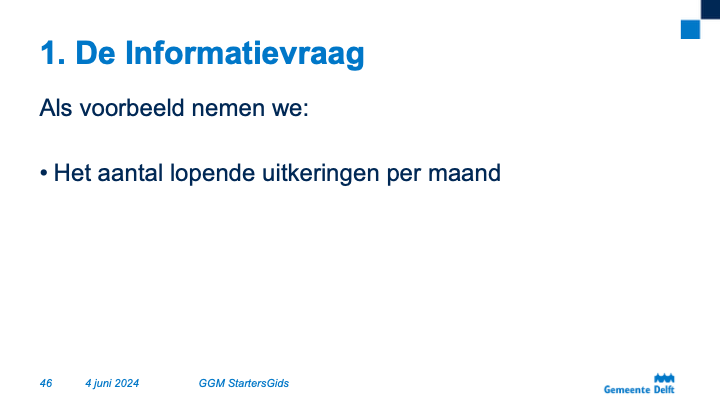 1. De Informatievraag

Als voorbeeld nemen we:

• Het aantal lopende uitkeringen per maand

46 4 juni 2024 GGM StartersGids

Gemeente Delft